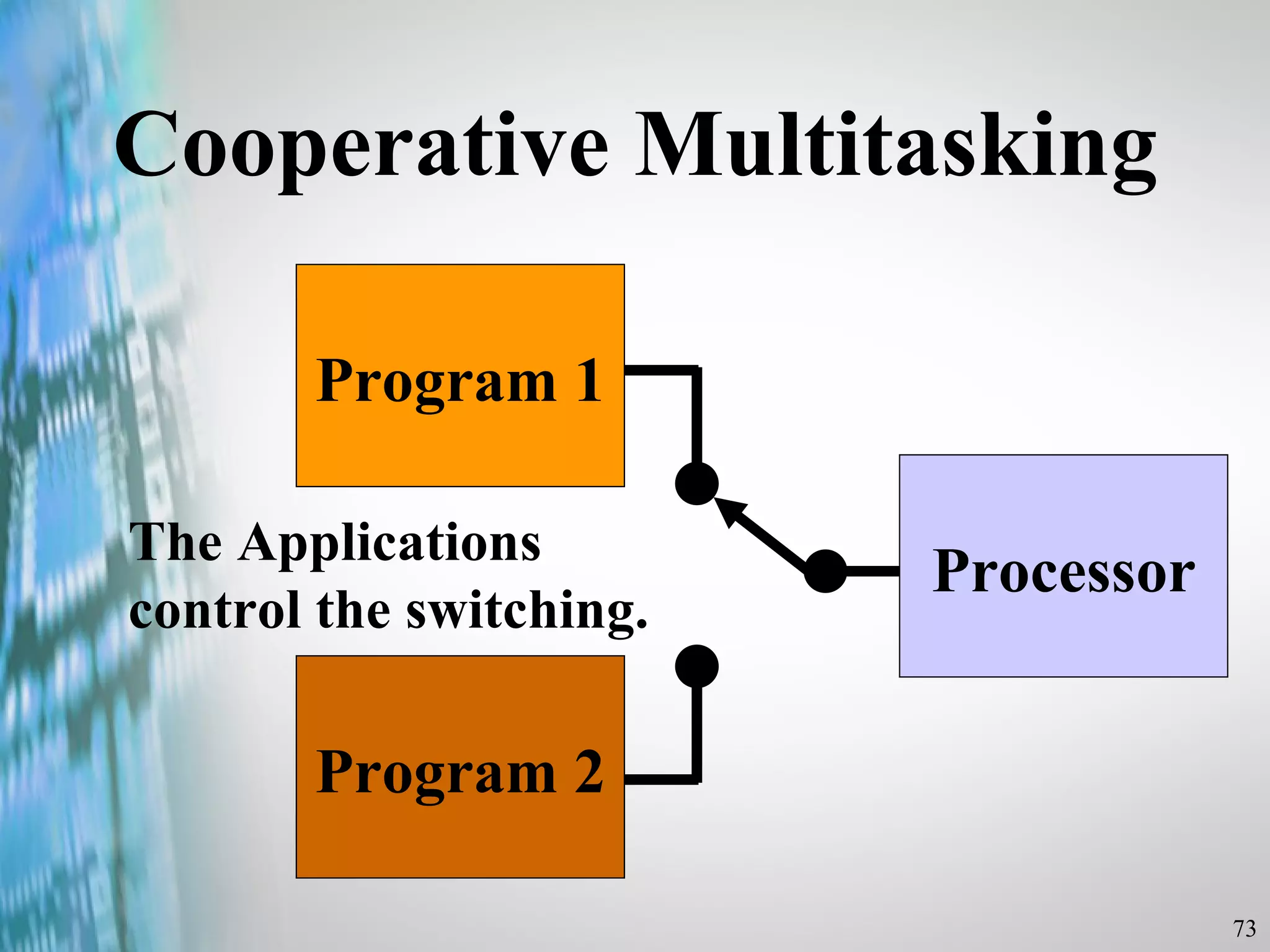 Cooperative Multitasking

Program 1

The Applications control the switching.

Processor

Program 2

73